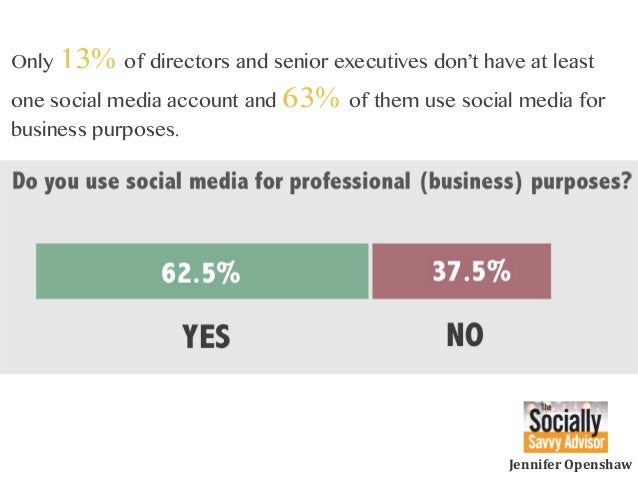 Only 13% of directors and senior executives don't have at least one social media account and 63% of them use social media for business purposes.

Do you use social media for professional (business) purposes?

62.5%

37.5%

YES

NO

The Socially Savvy Advisor

Jennifer Openshaw